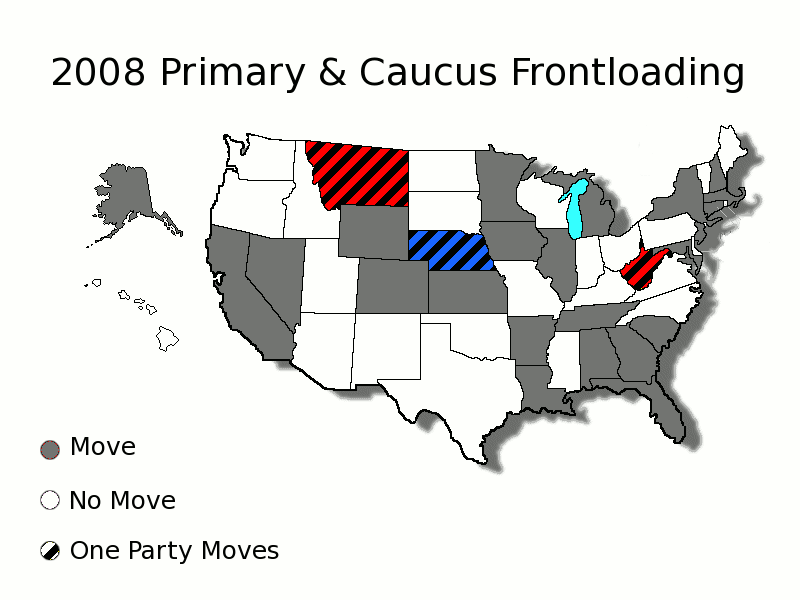 2008 Primary & Caucus Frontloading

Move

No Move

One Party Moves